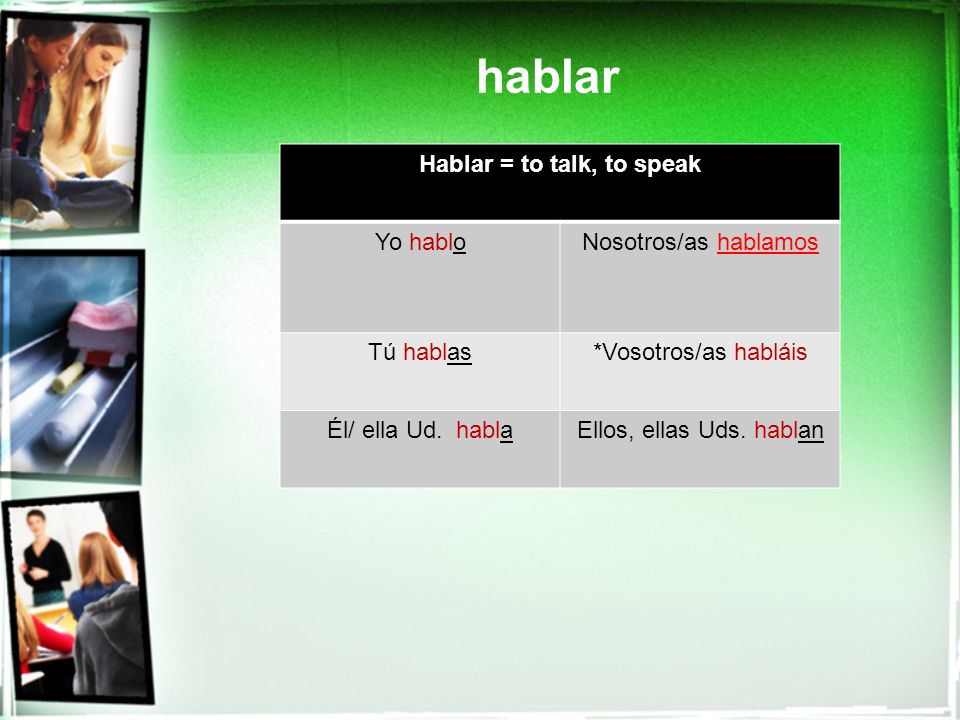 hablar

| Hablar = to talk, to speak | |
|---|---|
| Yo hablo | Nosotros/as hablamos |
| Tú hablas | *Vosotros/as habláis |
| Él/ ella Ud. habla | Ellos, ellas Uds. hablan |